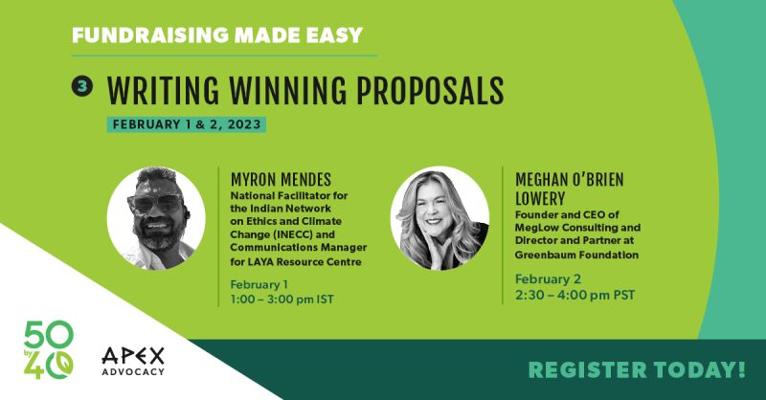 FUNDRAISING MADE EASY

3 WRITING WINNING PROPOSALS

FEBRUARY 1 & 2, 2023

MYRON MENDES
National Facilitator for the Indian Network on Ethics and Climate Change (INECC) and Communications Manager for LAYA Resource Centre

February 1
1:00 – 3:00 pm IST

MEGHAN O'BRIEN LOWERY
Founder and CEO of MegLow Consulting and Director and Partner at Greenbaum Foundation

February 2
2:30 – 4:00 pm PST

50 by 40

APEX ADVOCACY

REGISTER TODAY!